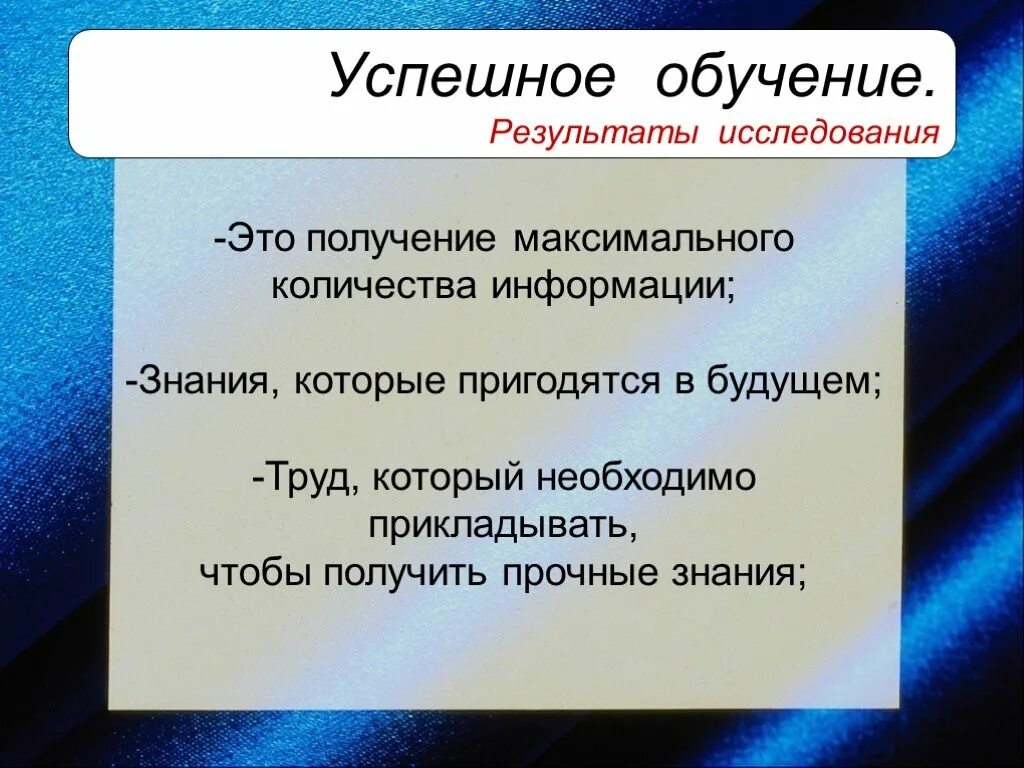 Успешное обучение.
Результаты исследования

-Это получение максимального количества информации;

-Знания, которые пригодятся в будущем;

-Труд, который необходимо прикладывать, чтобы получить прочные знания;